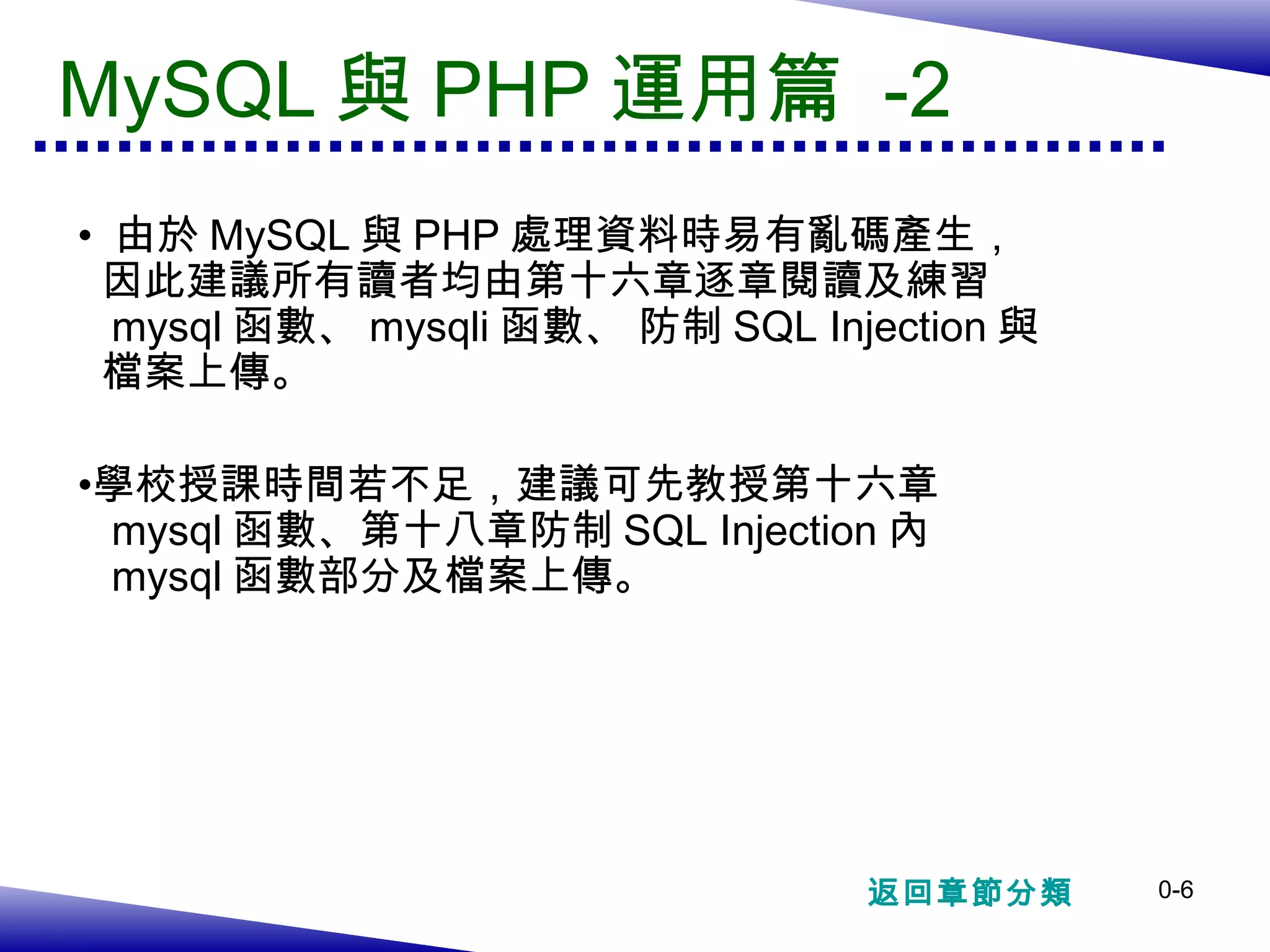 MySQL 與 PHP 運用篇 -2

• 由於 MySQL 與 PHP 處理資料時易有亂碼產生，因此建議所有讀者均由第十六章逐章閱讀及練習 mysql 函數、 mysqli 函數、 防制 SQL Injection 與檔案上傳。

•學校授課時間若不足，建議可先教授第十六章 mysql 函數、第十八章防制 SQL Injection 內 mysql 函數部分及檔案上傳。

返回章節分類

0-6